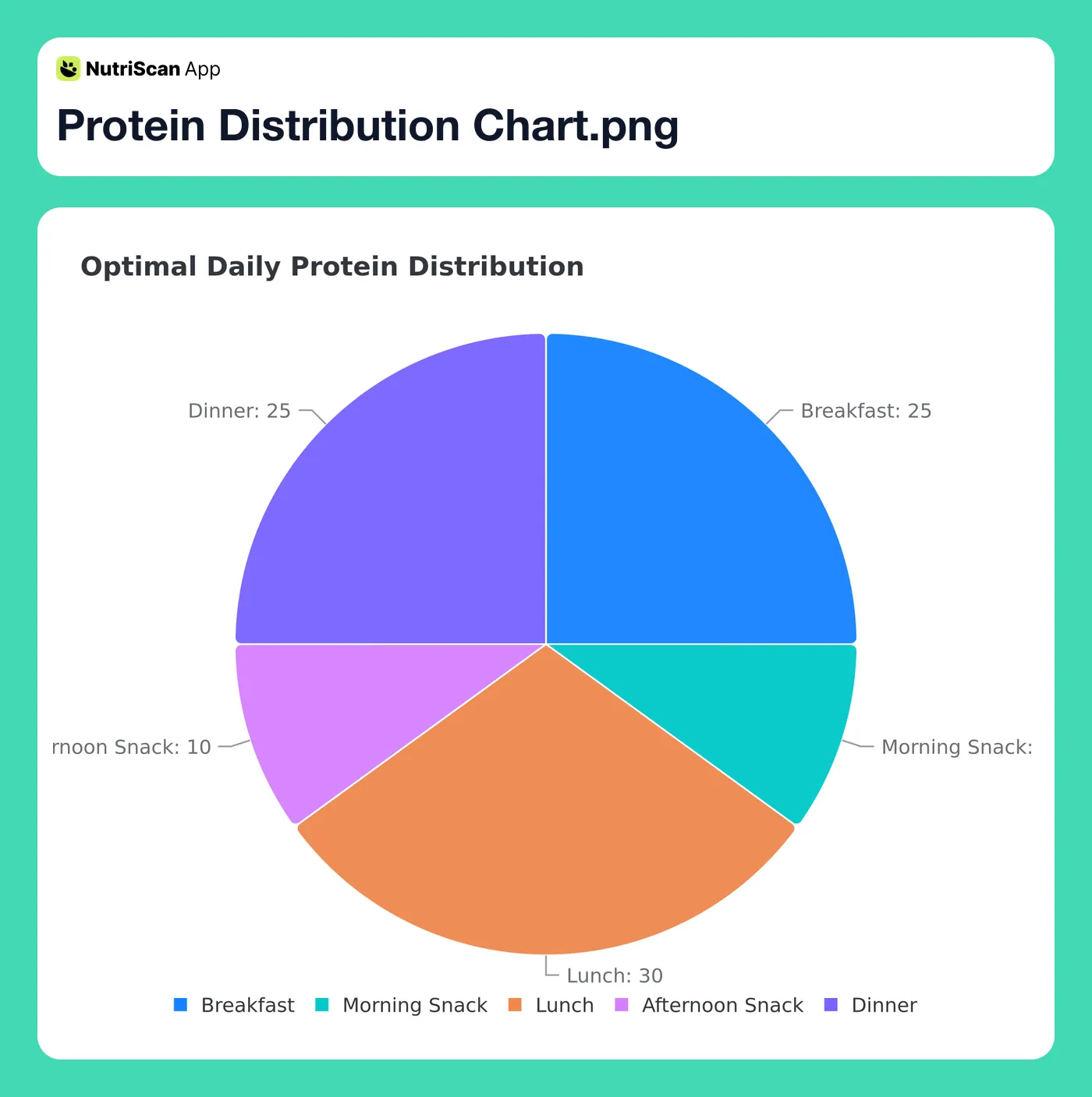 NutriScan App

Protein Distribution Chart.png

Optimal Daily Protein Distribution

Dinner: 25

Breakfast: 25

rnoon Snack: 10

Morning Snack:

Lunch: 30

Breakfast Morning Snack Lunch Afternoon Snack Dinner